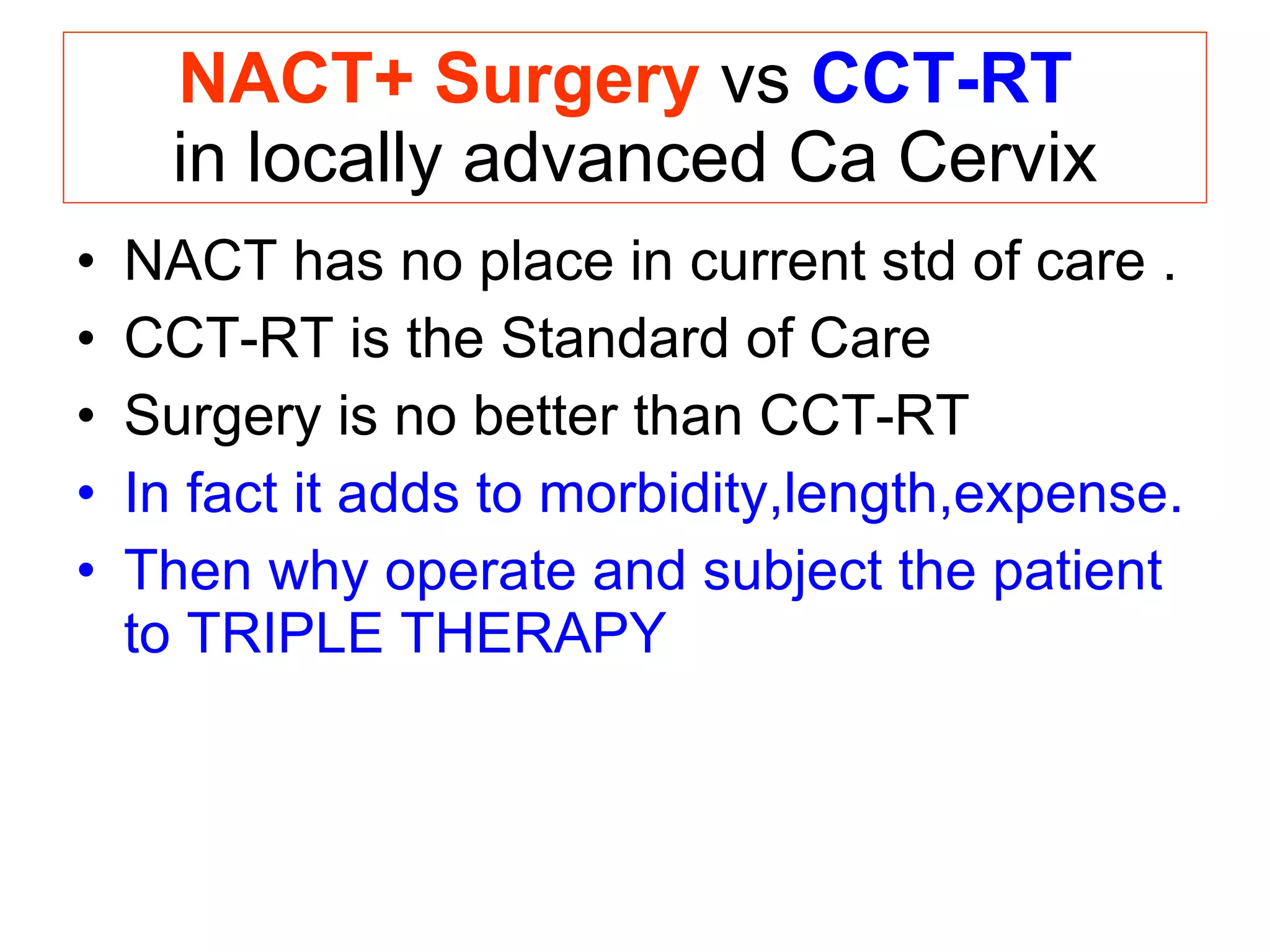 NACT+ Surgery vs CCT-RT
in locally advanced Ca Cervix

• NACT has no place in current std of care .
• CCT-RT is the Standard of Care
• Surgery is no better than CCT-RT
• In fact it adds to morbidity,length,expense.
• Then why operate and subject the patient to TRIPLE THERAPY